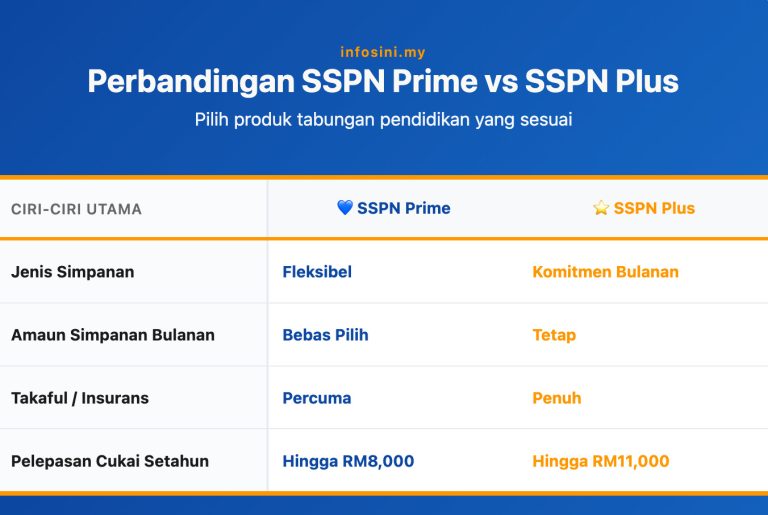 infosini.my

Perbandingan SSPN Prime vs SSPN Plus

Pilih produk tabungan pendidikan yang sesuai

| CIRI-CIRI UTAMA | 💙 SSPN Prime | ⭐ SSPN Plus |
|---|---|---|
| Jenis Simpanan | Fleksibel | Komitmen Bulanan |
| Amaun Simpanan Bulanan | Bebas Pilih | Tetap |
| Takaful / Insurans | Percuma | Penuh |
| Pelepasan Cukai Setahun | Hingga RM8,000 | Hingga RM11,000 |